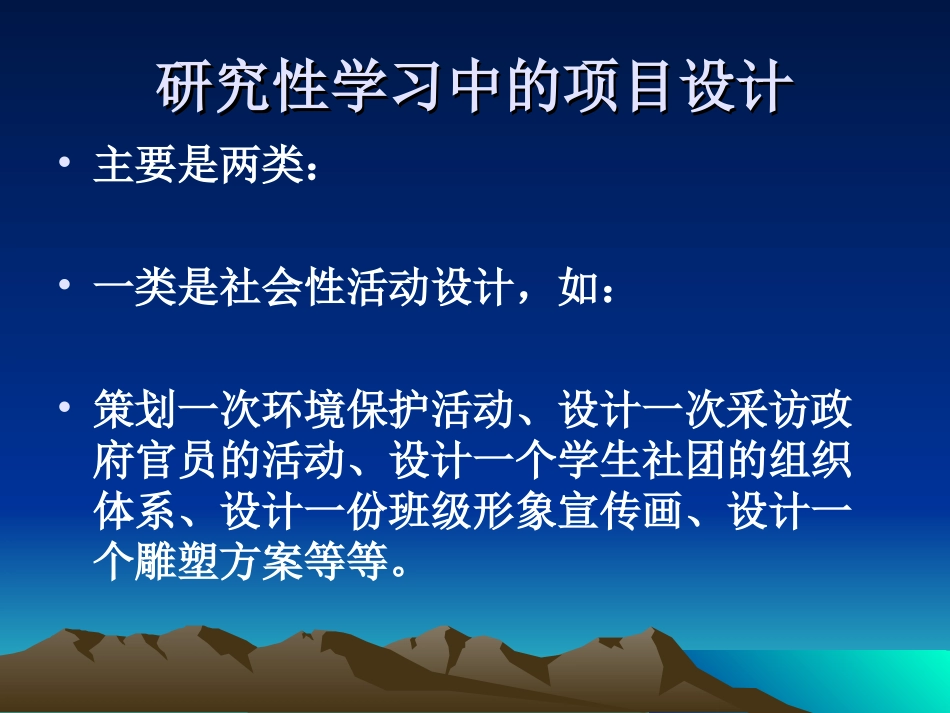 研究性学习中的项目设计

• 主要是两类：

• 一类是社会性活动设计，如：

• 策划一次环境保护活动、设计一次采访政府官员的活动、设计一个学生社团的组织体系、设计一份班级形象宣传画、设计一个雕塑方案等等。